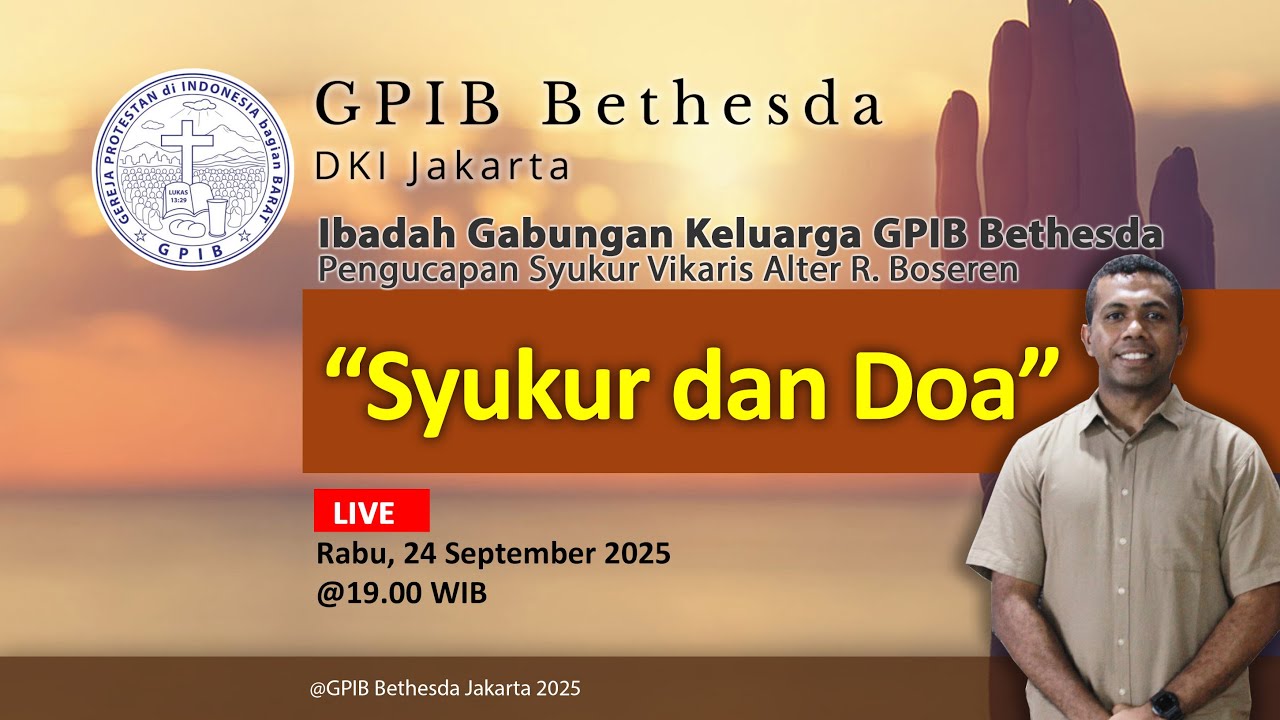 GEREJA PROTESTAN di INDONESIA bagian BARAT
LUKAS 13:29
GPIB

GPIB Bethesda
DKI Jakarta

Ibadah Gabungan Keluarga GPIB Bethesda
Pengucapan Syukur Vikaris Alter R. Boseren

“Syukur dan Doa”

LIVE
Rabu, 24 September 2025
@19.00 WIB

@GPIB Bethesda Jakarta 2025